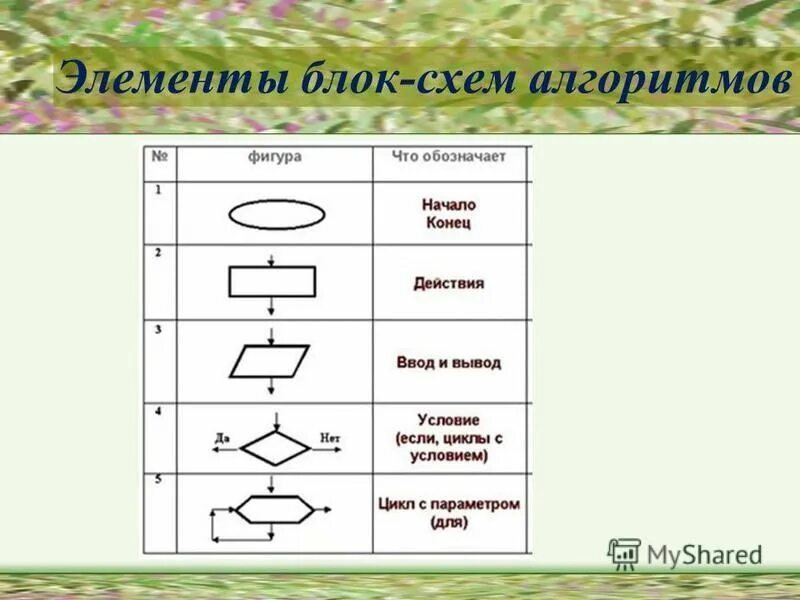 Элементы блок-схем алгоритмов

| № | фигура | Что обозначает |
|---|---|---|
| 1 | | Начало Конец |
| 2 | | Действия |
| 3 | | Ввод и вывод |
| 4 | Да Нет | Условие (если, циклы с условием) |
| 5 | | Цикл с параметром (для) |

MyShared